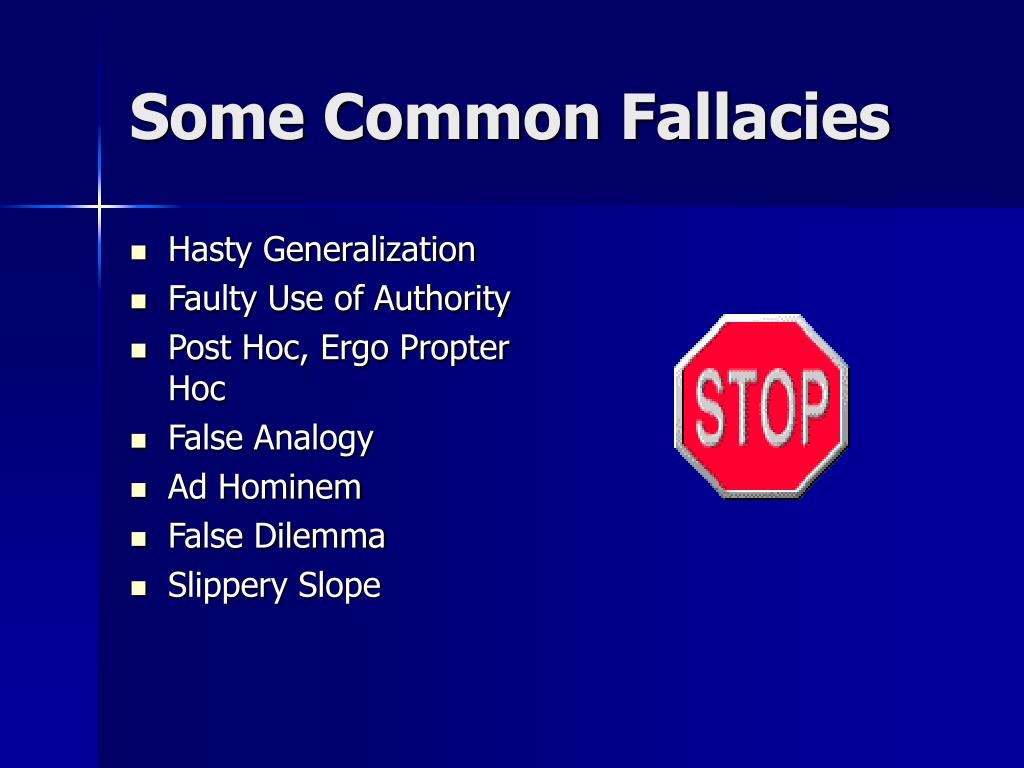 Some Common Fallacies

- Hasty Generalization
- Faulty Use of Authority
- Post Hoc, Ergo Propter Hoc
- False Analogy
- Ad Hominem
- False Dilemma
- Slippery Slope

STOP